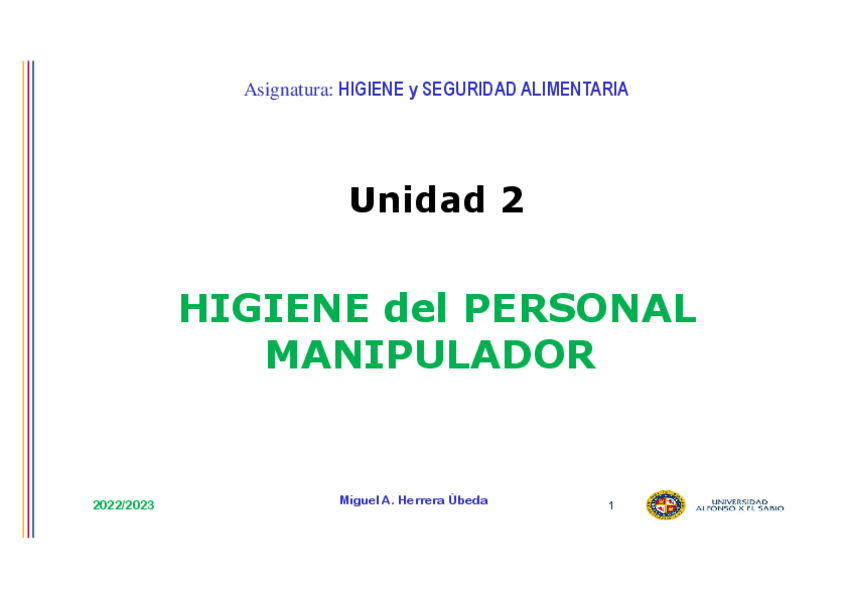 Asignatura: HIGIENE y SEGURIDAD ALIMENTARIA

Unidad 2

HIGIENE del PERSONAL MANIPULADOR

2022/2023

Miguel A. Herrera Úbeda

1

UNIVERSIDAD ALFONSO X EL SABIO